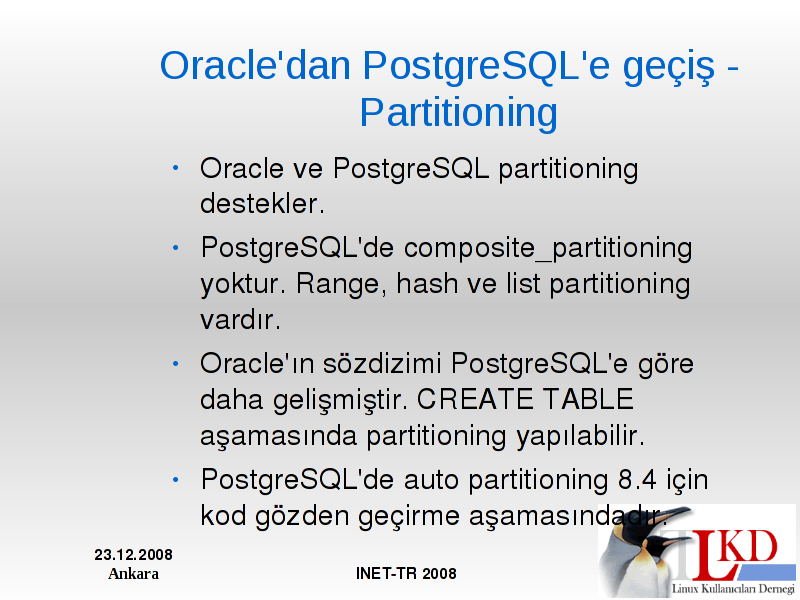 Oracle'dan PostgreSQL'e geçiş - Partitioning

• Oracle ve PostgreSQL partitioning destekler.

• PostgreSQL'de composite_partitioning yoktur. Range, hash ve list partitioning vardır.

• Oracle'ın sözdizimi PostgreSQL'e göre daha gelişmiştir. CREATE TABLE aşamasında partitioning yapılabilir.

• PostgreSQL'de auto partitioning 8.4 için kod gözden geçirme aşamasındadır.

23.12.2008
Ankara

INET-TR 2008

LKD
Linux Kullanıcıları Derneği